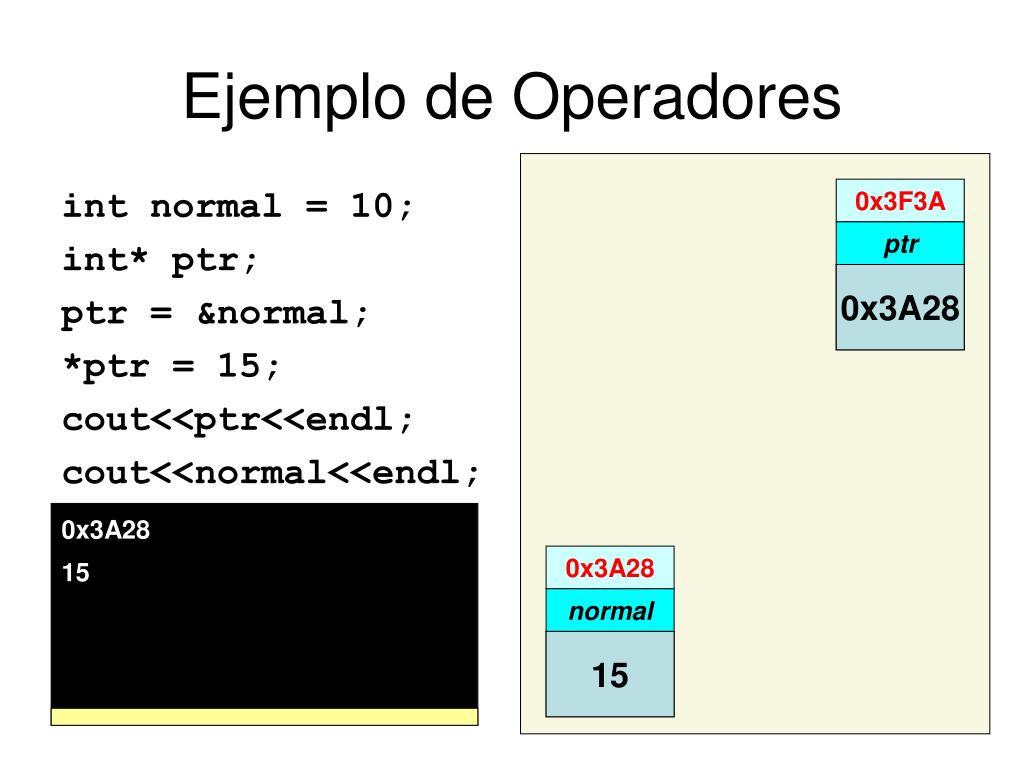 Ejemplo de Operadores

int normal = 10;
int* ptr;
ptr = &normal;
*ptr = 15;
cout<<ptr<<endl;
cout<<normal<<endl;

0x3A28
15

0x3F3A
ptr
0x3A28

0x3A28
normal
15